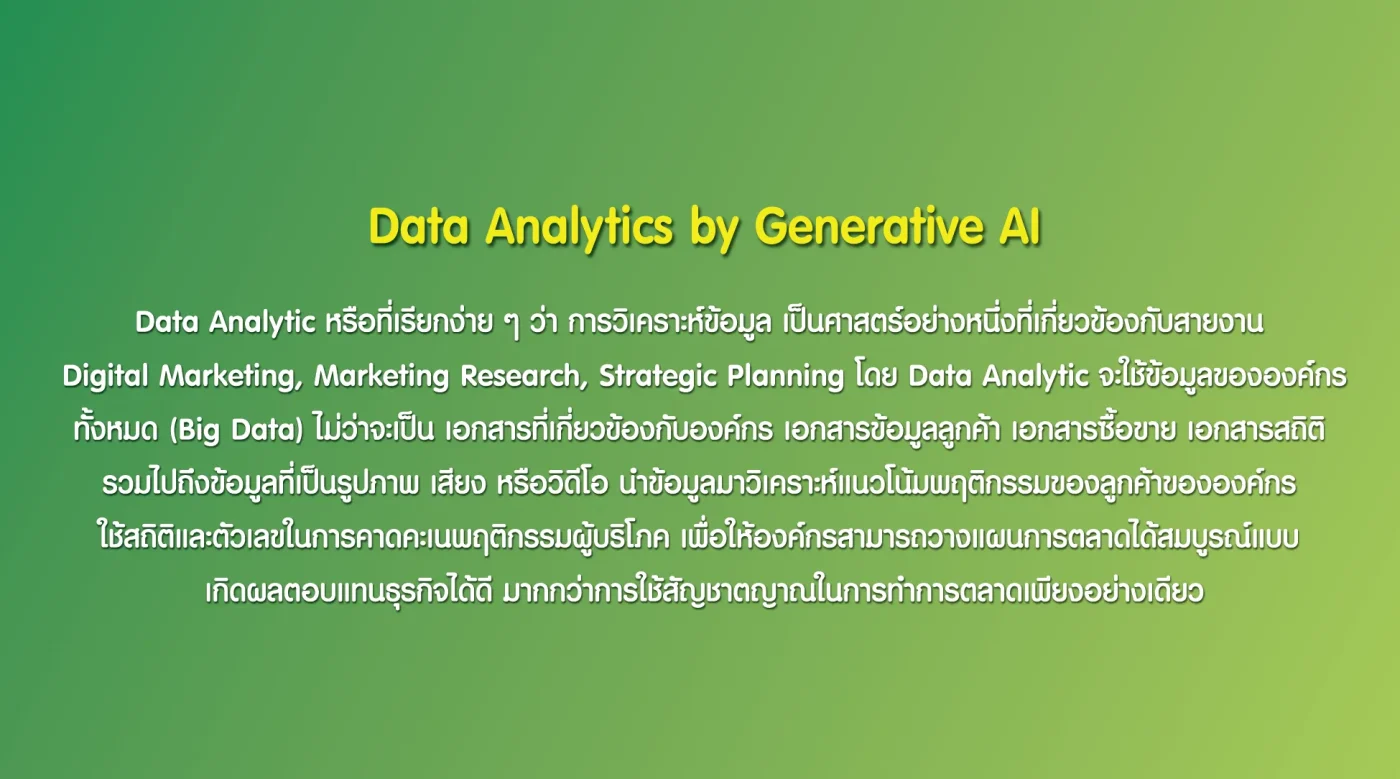 Data Analytics by Generative AI

Data Analytic หรือที่เรียกง่าย ๆ ว่า การวิเคราะห์ข้อมูล เป็นศาสตร์อย่างหนึ่งที่เกี่ยวข้องกับสายงาน Digital Marketing, Marketing Research, Strategic Planning โดย Data Analytic จะใช้ข้อมูลขององค์กรทั้งหมด (Big Data) ไม่ว่าจะเป็น เอกสารที่เกี่ยวข้องกับองค์กร เอกสารข้อมูลลูกค้า เอกสารซื้อขาย เอกสารสถิติ รวมไปถึงข้อมูลที่เป็นรูปภาพ เสียง หรือวิดีโอ นำข้อมูลมาวิเคราะห์แนวโน้มพฤติกรรมของลูกค้าขององค์กร ใช้สถิติและตัวเลขในการคาดคะเนพฤติกรรมผู้บริโภค เพื่อให้องค์กรสามารถวางแผนการตลาดได้สมบูรณ์แบบ เกิดผลตอบแทนธุรกิจได้ดี มากกว่าการใช้สัญชาตญาณในการทำการตลาดเพียงอย่างเดียว